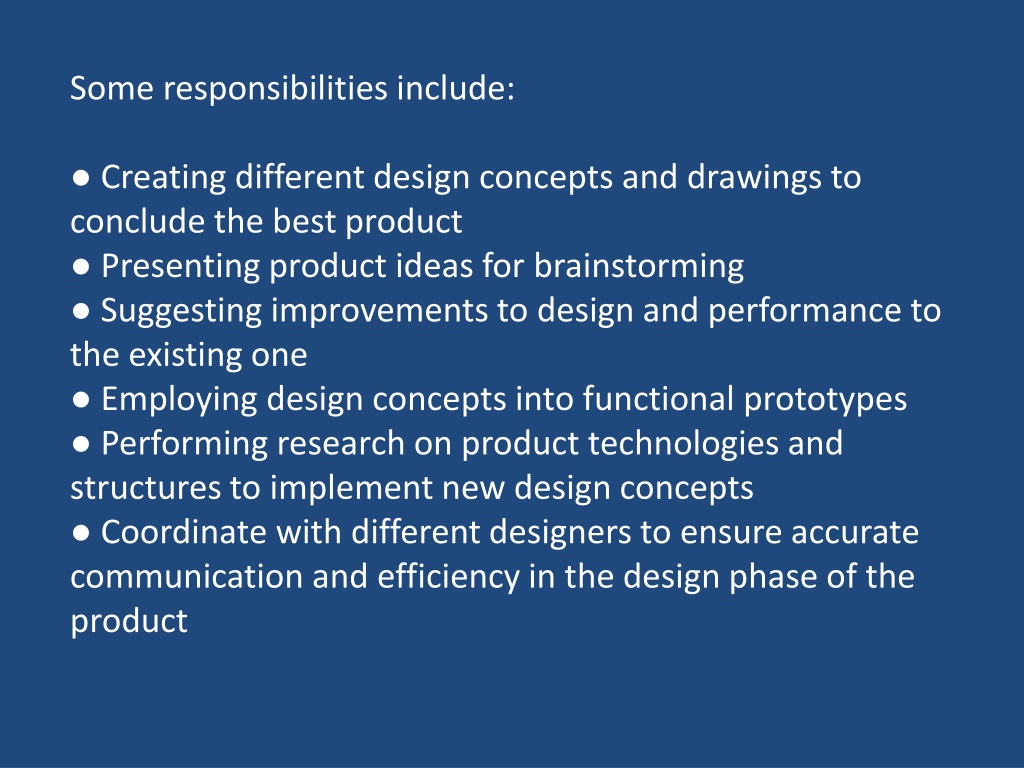 Some responsibilities include:

● Creating different design concepts and drawings to conclude the best product
● Presenting product ideas for brainstorming
● Suggesting improvements to design and performance to the existing one
● Employing design concepts into functional prototypes
● Performing research on product technologies and structures to implement new design concepts
● Coordinate with different designers to ensure accurate communication and efficiency in the design phase of the product